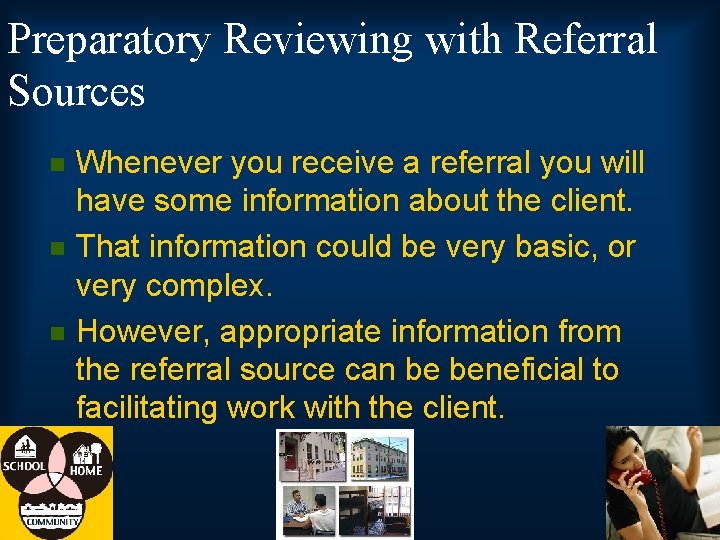 Preparatory Reviewing with Referral Sources

Whenever you receive a referral you will have some information about the client.

That information could be very basic, or very complex.

However, appropriate information from the referral source can be beneficial to facilitating work with the client.

SCHOOL
HOME
COMMUNITY